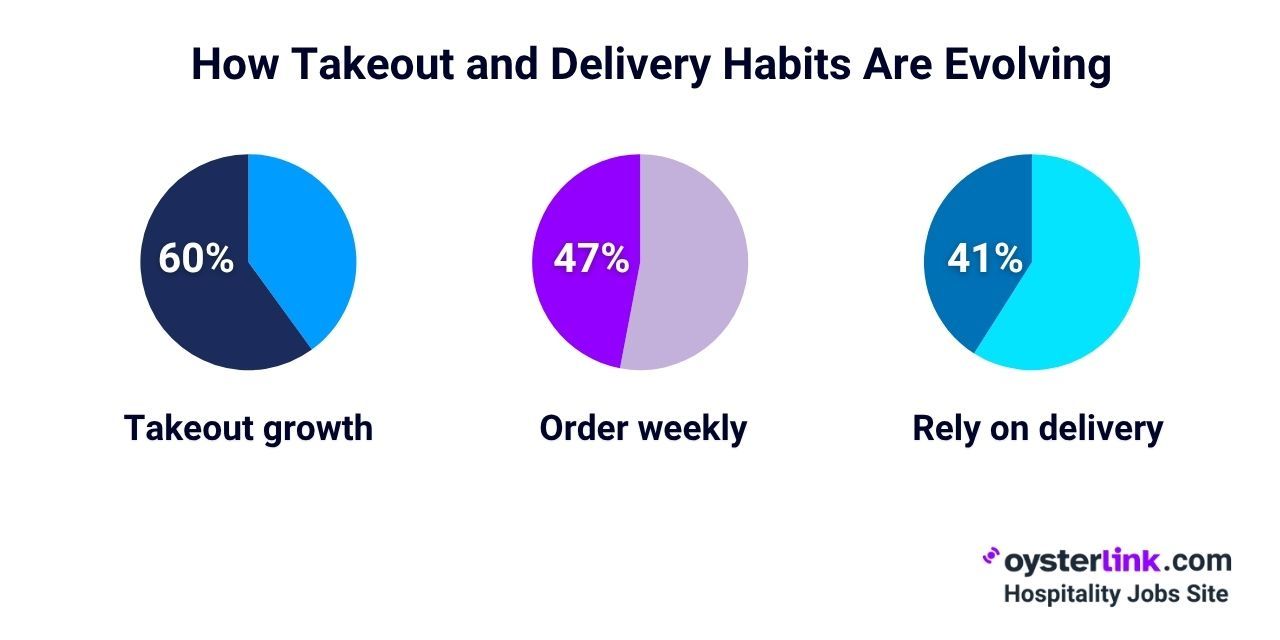 How Takeout and Delivery Habits Are Evolving

60%

Takeout growth

47%

Order weekly

41%

Rely on delivery

oysterlink.com
Hospitality Jobs Site